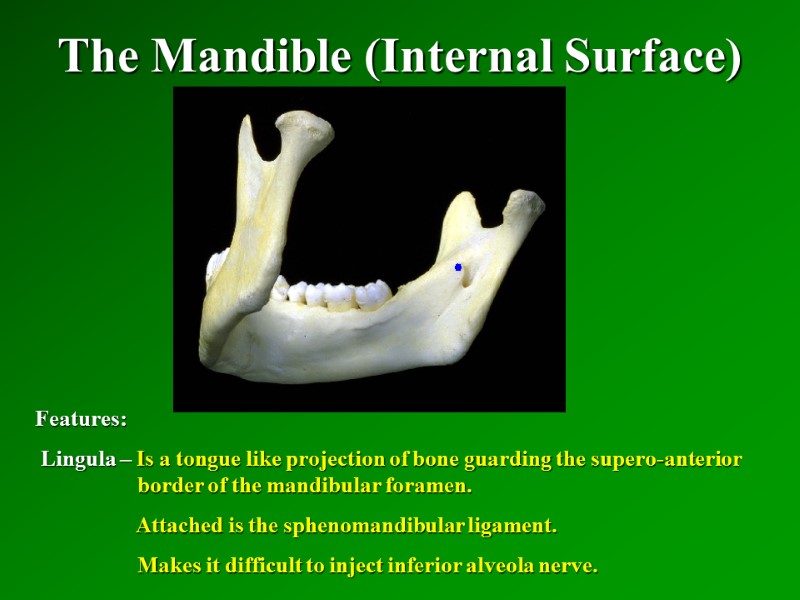 The Mandible (Internal Surface)

Features:

Lingula – Is a tongue like projection of bone guarding the supero-anterior border of the mandibular foramen.

Attached is the sphenomandibular ligament.

Makes it difficult to inject inferior alveola nerve.